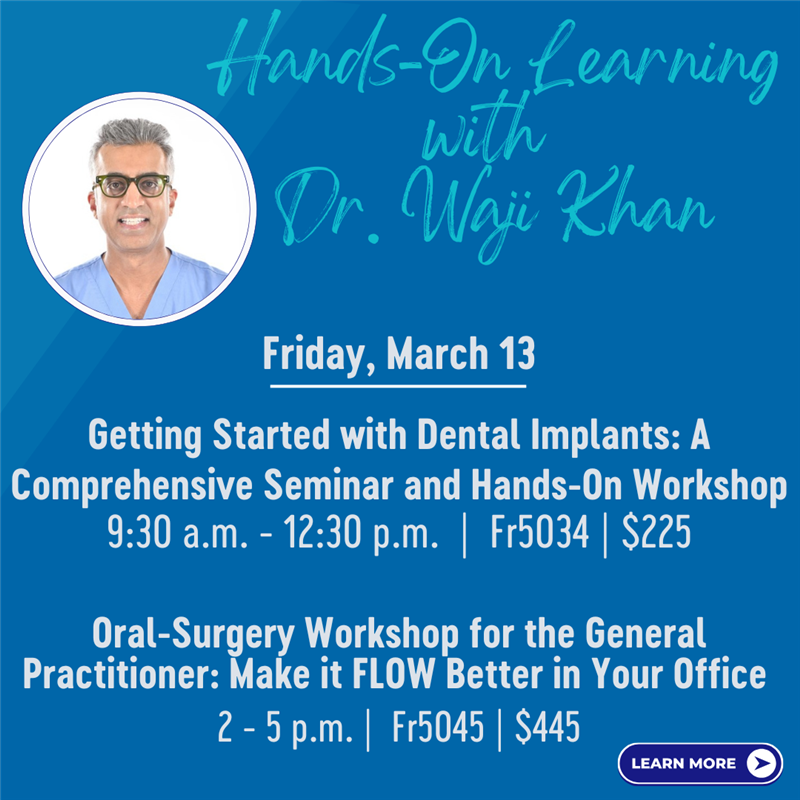 Hands-On Learning with Dr. Waji Khan

Friday, March 13

Getting Started with Dental Implants: A Comprehensive Seminar and Hands-On Workshop
9:30 a.m. - 12:30 p.m. | Fr5034 | $225

Oral-Surgery Workshop for the General Practitioner: Make it FLOW Better in Your Office
2 - 5 p.m. | Fr5045 | $445

LEARN MORE